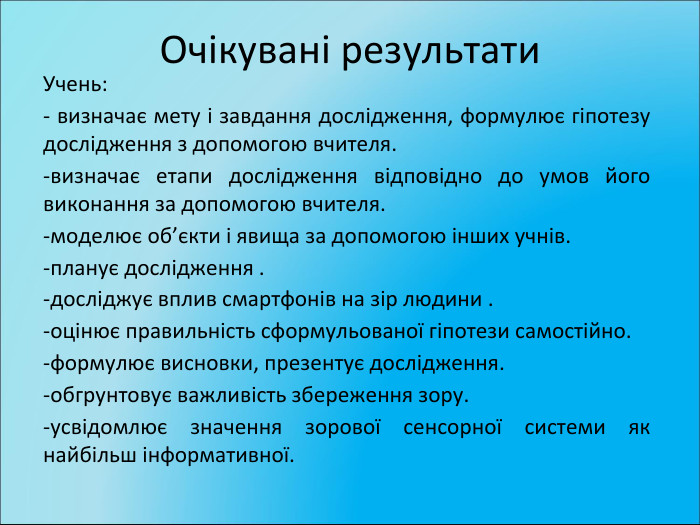 Очікувані результати

Учень:

- визначає мету і завдання дослідження, формулює гіпотезу дослідження з допомогою вчителя.

-визначає етапи дослідження відповідно до умов його виконання за допомогою вчителя.

-моделює об’єкти і явища за допомогою інших учнів.

-планує дослідження .

-досліджує вплив смартфонів на зір людини .

-оцінює правильність сформульованої гіпотези самостійно.

-формулює висновки, презентує дослідження.

-обгрунтовує важливість збереження зору.

-усвідомлює значення зорової сенсорної системи як найбільш інформативної.